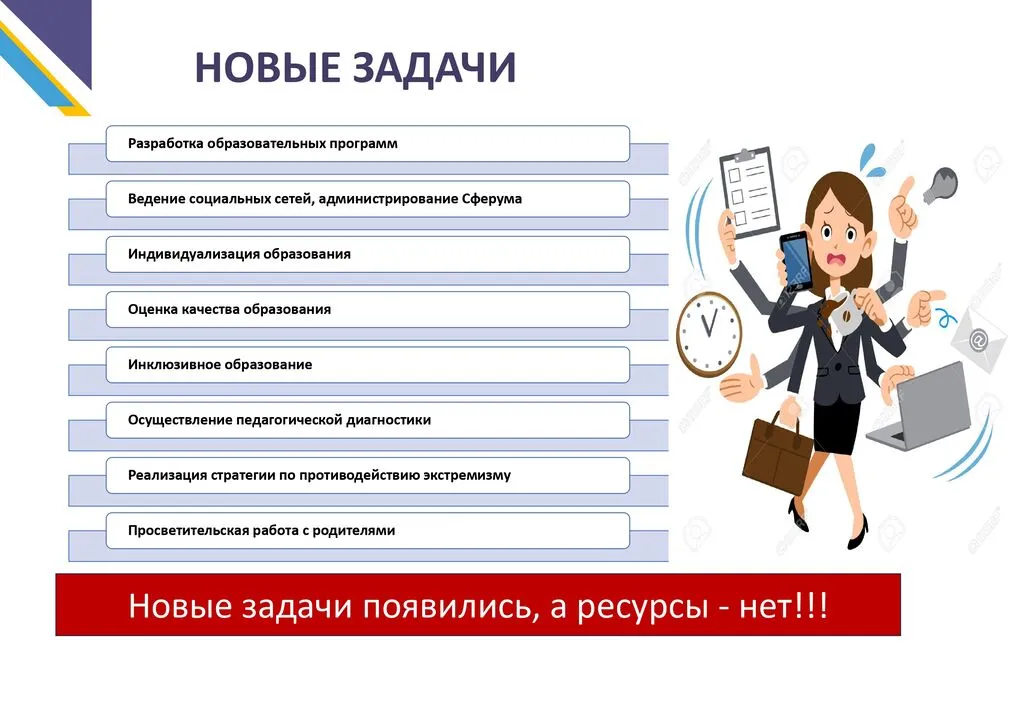 НОВЫЕ ЗАДАЧИ

Разработка образовательных программ

Ведение социальных сетей, администрирование Сферума

Индивидуализация образования

Оценка качества образования

Инклюзивное образование

Осуществление педагогической диагностики

Реализация стратегии по противодействию экстремизму

Просветительская работа с родителями

Новые задачи появились, а ресурсы - нет!!!